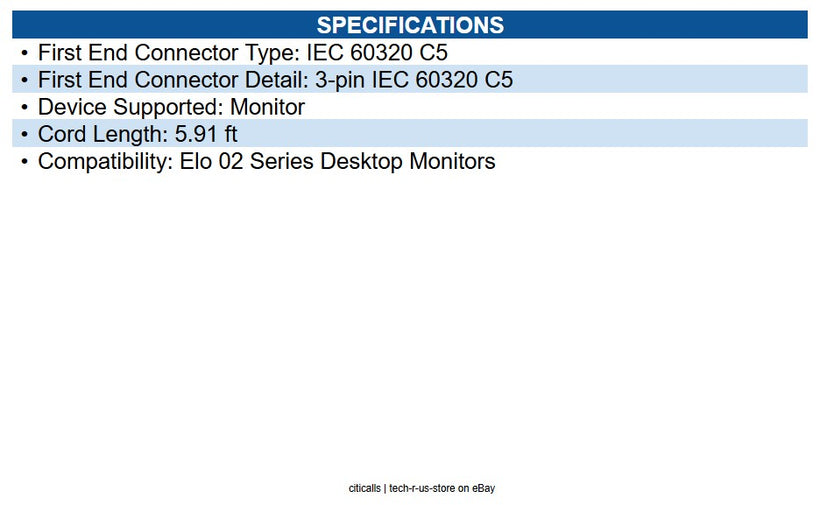 SPECIFICATIONS

• First End Connector Type: IEC 60320 C5
• First End Connector Detail: 3-pin IEC 60320 C5
• Device Supported: Monitor
• Cord Length: 5.91 ft
• Compatibility: Elo 02 Series Desktop Monitors

citicalls | tech-r-us-store on eBay